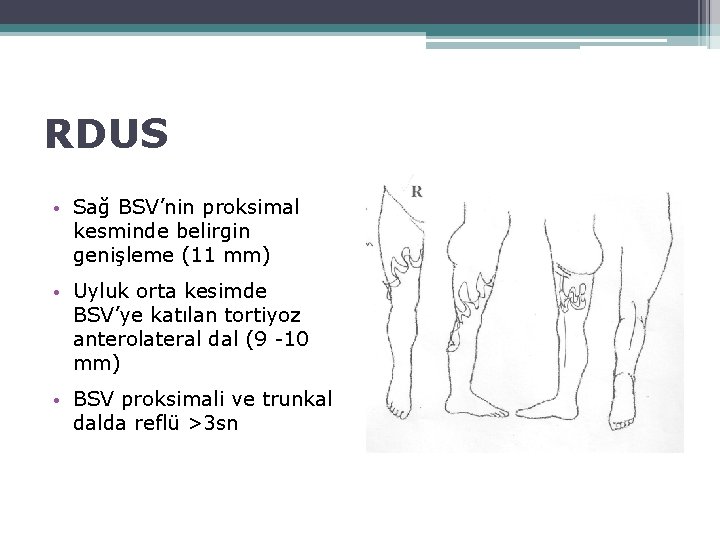 RDUS

• Sağ BSV'nin proksimal kesminde belirgin genişleme (11 mm)

• Uyluk orta kesimde BSV'ye katılan tortiyoz anterolateral dal (9 -10 mm)

• BSV proksimali ve trunkal dalda reflü >3sn

R